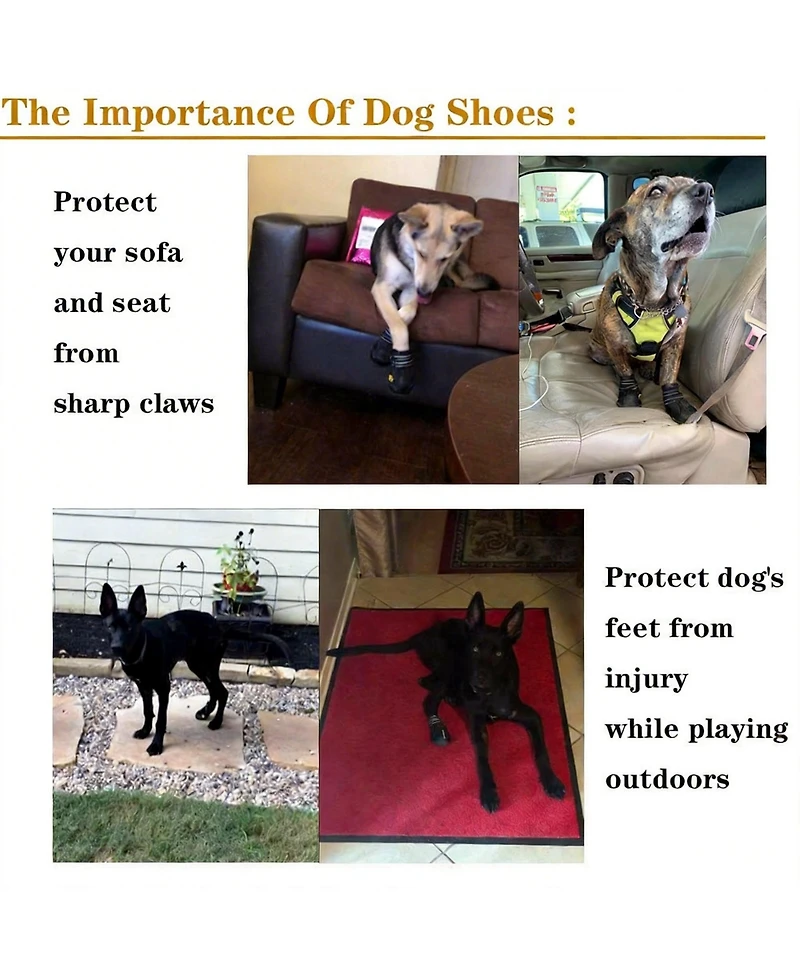 The Importance Of Dog Shoes :

Protect your sofa and seat from sharp claws

Protect dog's feet from injury while playing outdoors